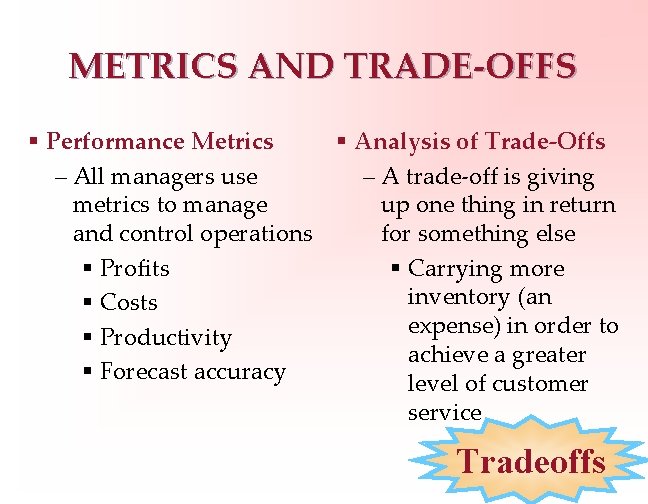 METRICS AND TRADE-OFFS

▪ Performance Metrics
– All managers use metrics to manage and control operations
▪ Profits
▪ Costs
▪ Productivity
▪ Forecast accuracy

▪ Analysis of Trade-Offs
– A trade-off is giving up one thing in return for something else
▪ Carrying more inventory (an expense) in order to achieve a greater level of customer service

Tradeoffs